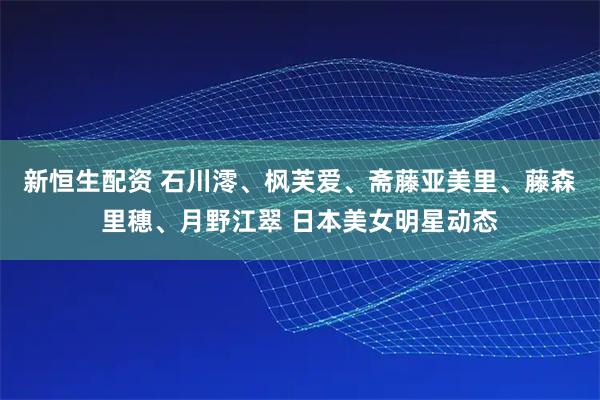 新恒生配资 石川澪、枫芙爱、斋藤亚美里、藤森里穗、月野江翠 日本美女明星动态